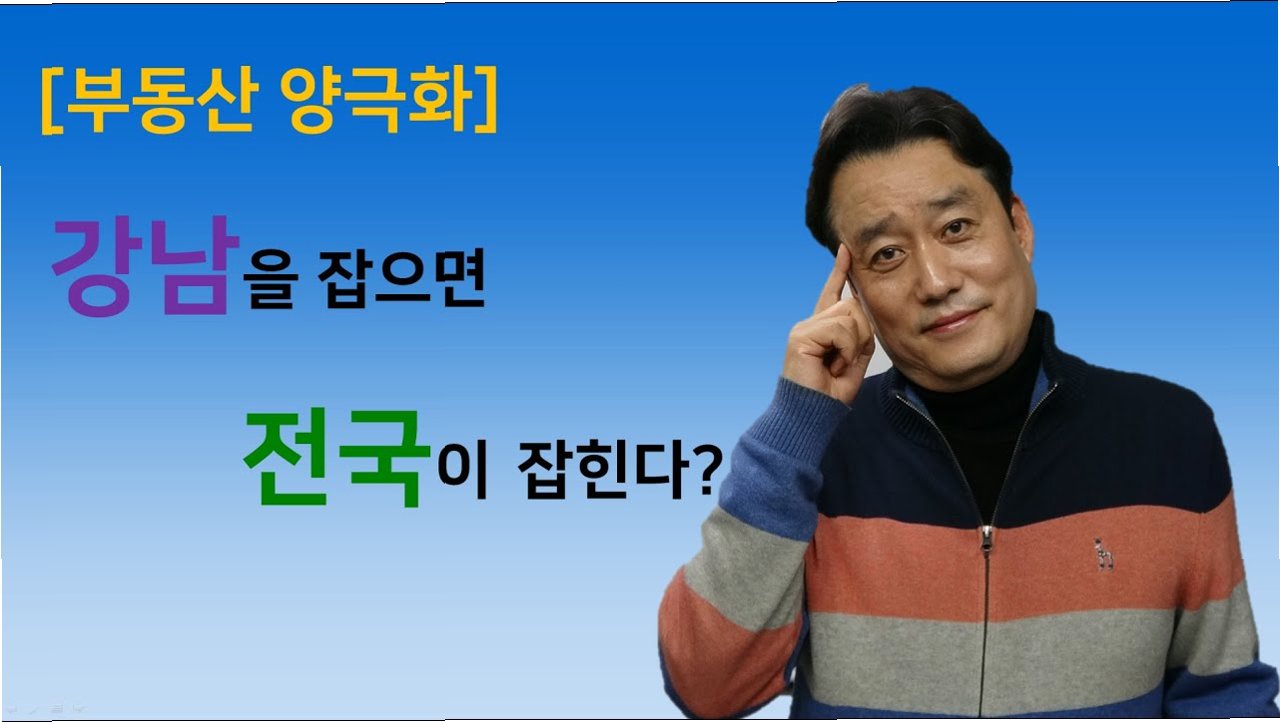 [부동산 양극화]

강남을 잡으면

전국이 잡힌다?